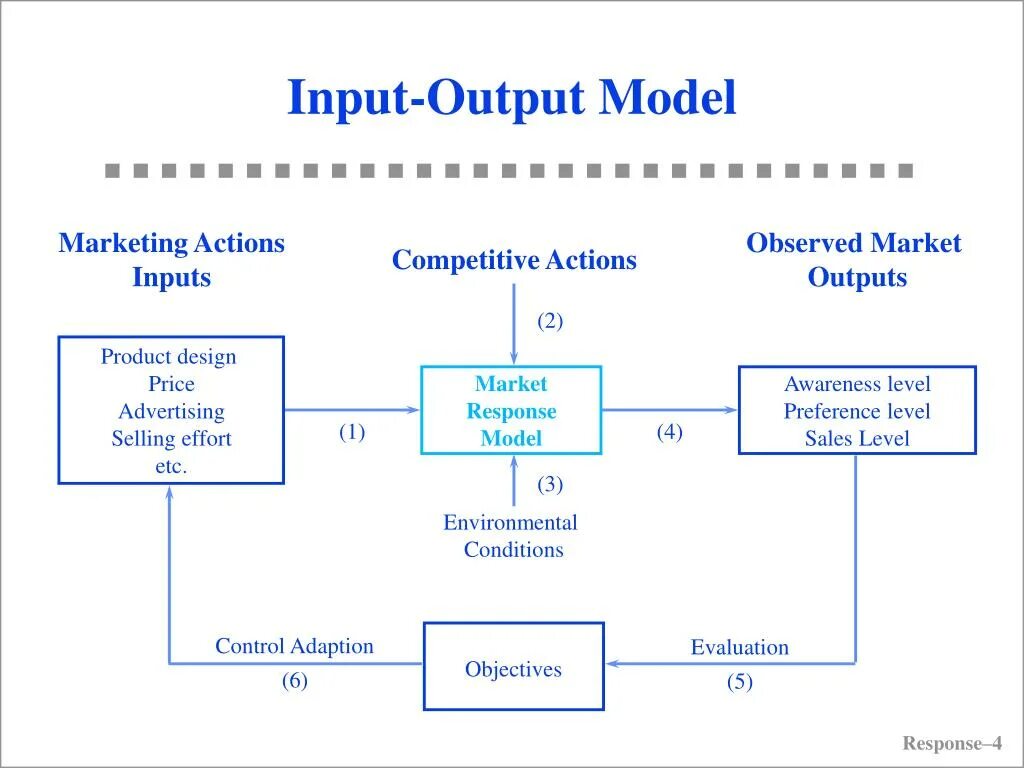 Input-Output Model

Marketing Actions Inputs

Competitive Actions

Observed Market Outputs

(2)

Product design
Price
Advertising
Selling effort
etc.

(1)

Market Response Model

(4)

Awareness level
Preference level
Sales Level

(3)

Environmental Conditions

Control Adaption
(6)

Objectives

Evaluation
(5)

Response–4